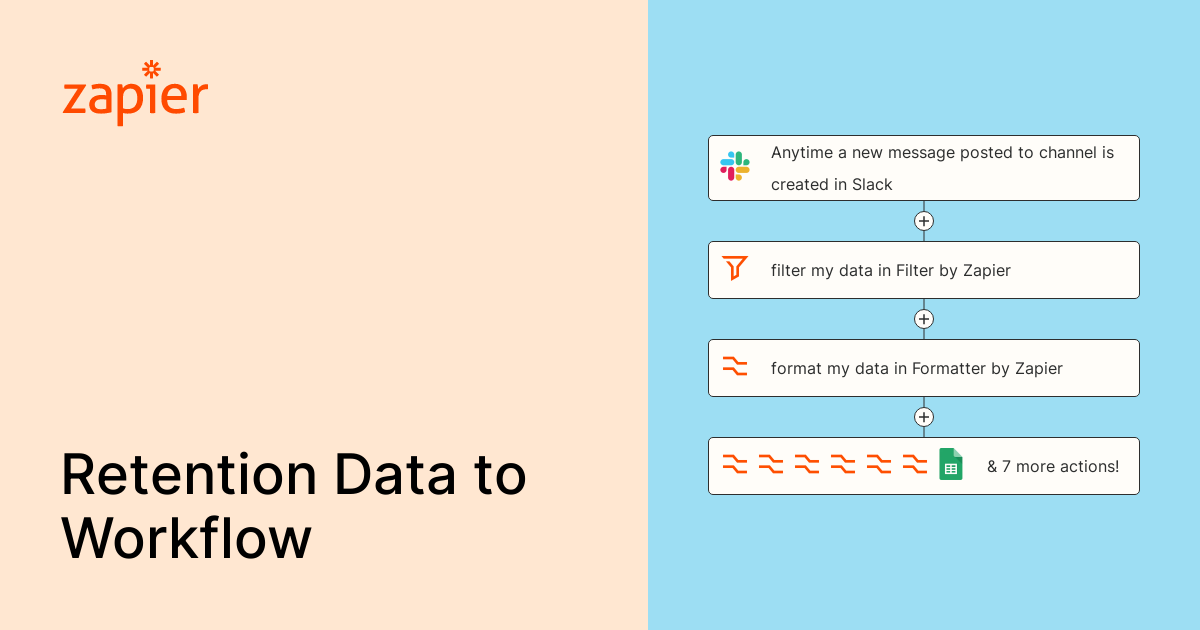 zapier

Retention Data to Workflow

Anytime a new message posted to channel is created in Slack

filter my data in Filter by Zapier

format my data in Formatter by Zapier

& 7 more actions!